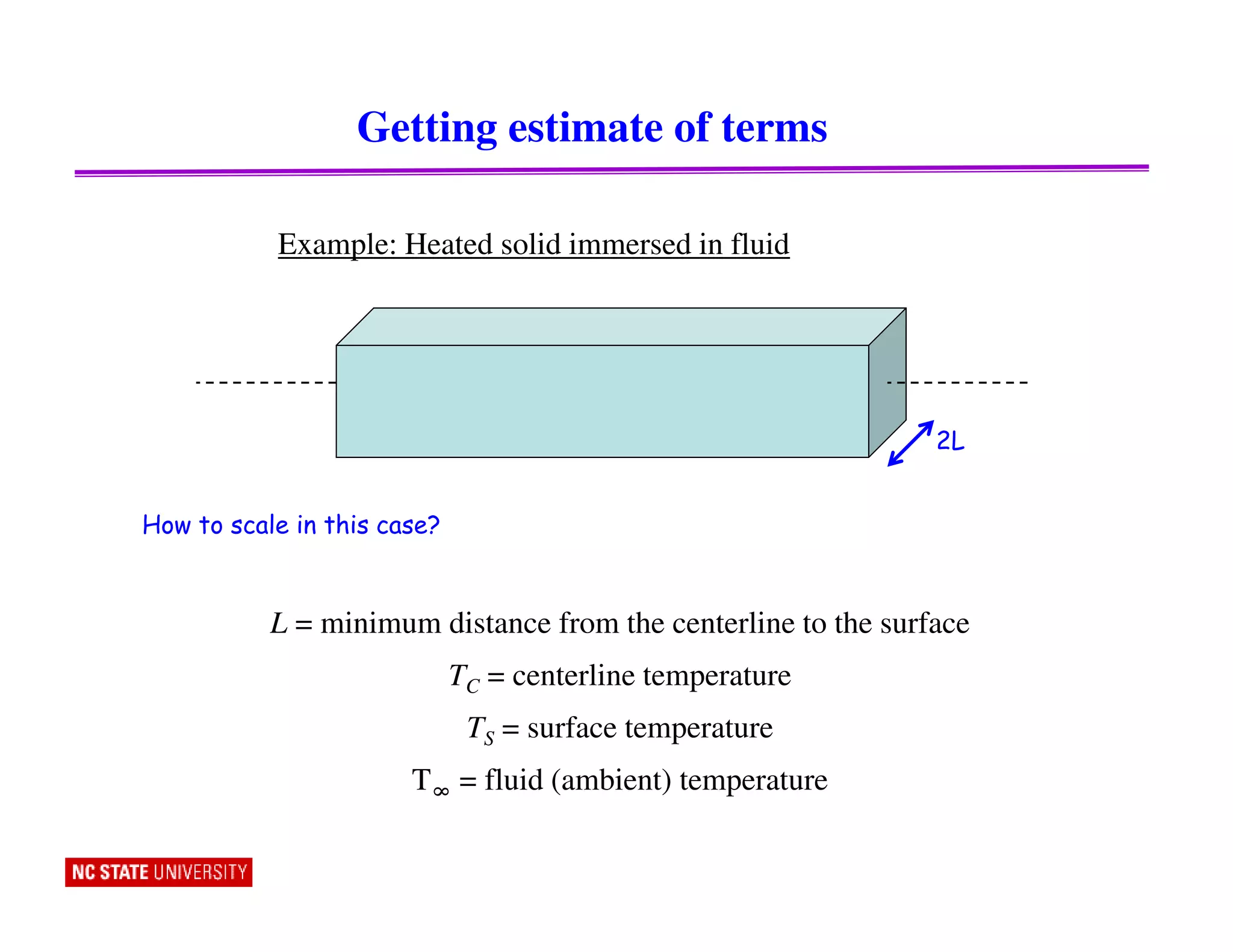 Getting estimate of terms

Example: Heated solid immersed in fluid

2L

How to scale in this case?

$L$ = minimum distance from the centerline to the surface

$T_C$ = centerline temperature

$T_S$ = surface temperature

$T_\infty$ = fluid (ambient) temperature

NC STATE UNIVERSITY